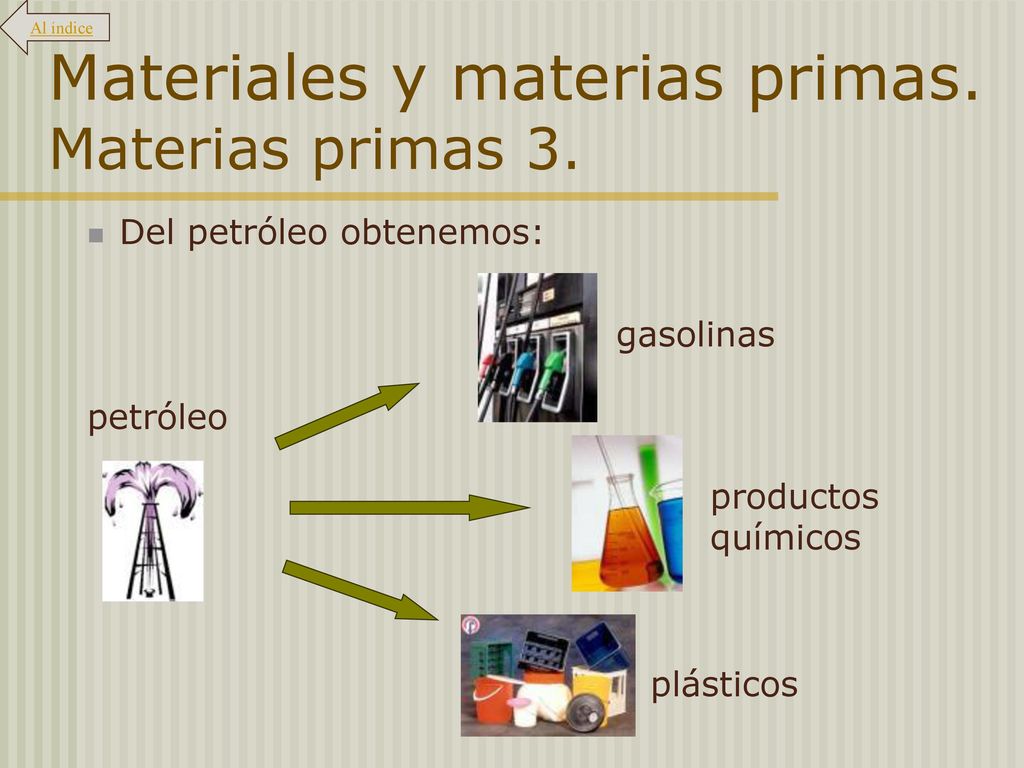 Al indice

Materiales y materias primas. Materias primas 3.

Del petróleo obtenemos:

gasolinas

petróleo

productos químicos

plásticos